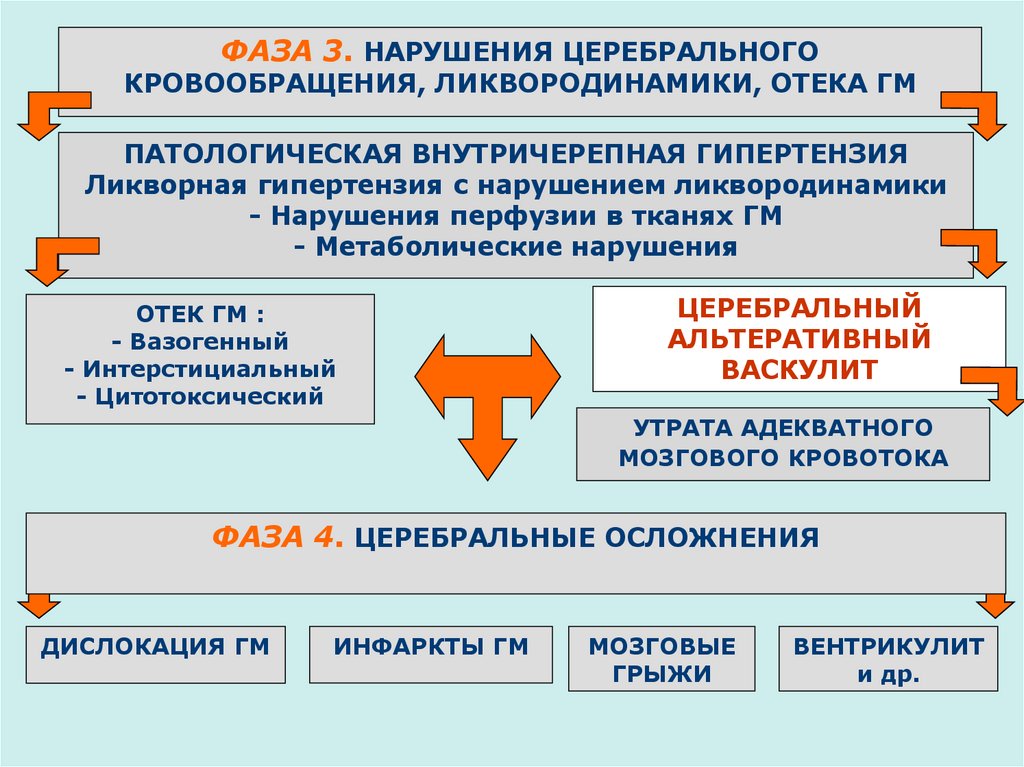 ФАЗА 3. НАРУШЕНИЯ ЦЕРЕБРАЛЬНОГО КРОВООБРАЩЕНИЯ, ЛИКВОРОДИНАМИКИ, ОТЕКА ГМ

ПАТОЛОГИЧЕСКАЯ ВНУТРИЧЕРЕПНАЯ ГИПЕРТЕНЗИЯ
Ликворная гипертензия с нарушением ликвородинамики
- Нарушения перфузии в тканях ГМ
- Метаболические нарушения

ОТЕК ГМ :
- Вазогенный
- Интерстициальный
- Цитотоксический

ЦЕРЕБРАЛЬНЫЙ АЛЬТЕРАТИВНЫЙ ВАСКУЛИТ

УТРАТА АДЕКВАТНОГО МОЗГОВОГО КРОВОТОКА

ФАЗА 4. ЦЕРЕБРАЛЬНЫЕ ОСЛОЖНЕНИЯ

ДИСЛОКАЦИЯ ГМ

ИНФАРКТЫ ГМ

МОЗГОВЫЕ ГРЫЖИ

ВЕНТРИКУЛИТ и др.